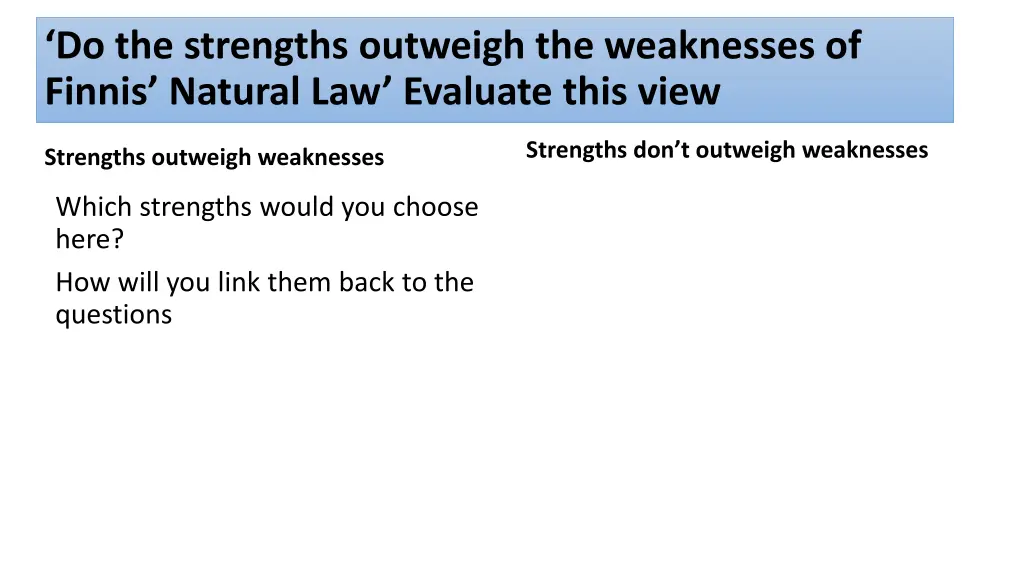 ‘Do the strengths outweigh the weaknesses of Finnis’ Natural Law’ Evaluate this view

Strengths outweigh weaknesses

Which strengths would you choose here?

How will you link them back to the questions

Strengths don’t outweigh weaknesses